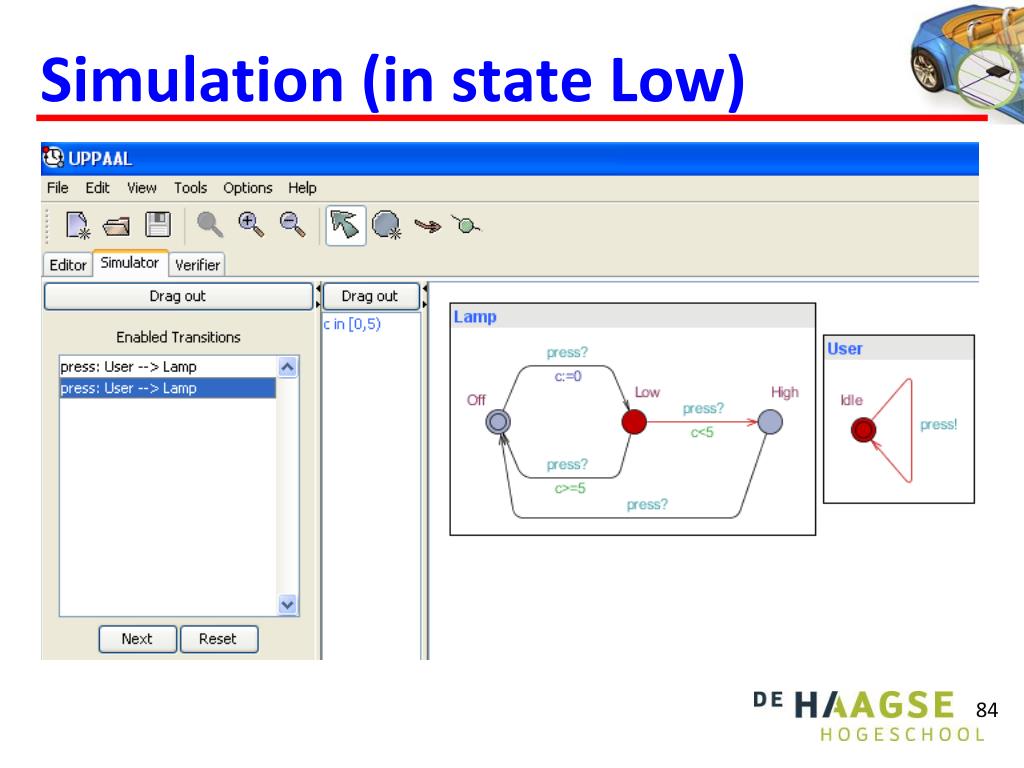 Simulation (in state Low)

UPPAAL

File Edit View Tools Options Help

Editor Simulator Verifier

Drag out

Enabled Transitions

press: User --> Lamp
press: User --> Lamp

Next Reset

Drag out

c in [0,5)

Lamp

press?
c:=0
Off
Low
press?
c<5
High
press?
c>=5
press?

User

Idle
press!

DE HAAGSE HOGESCHOOL

84